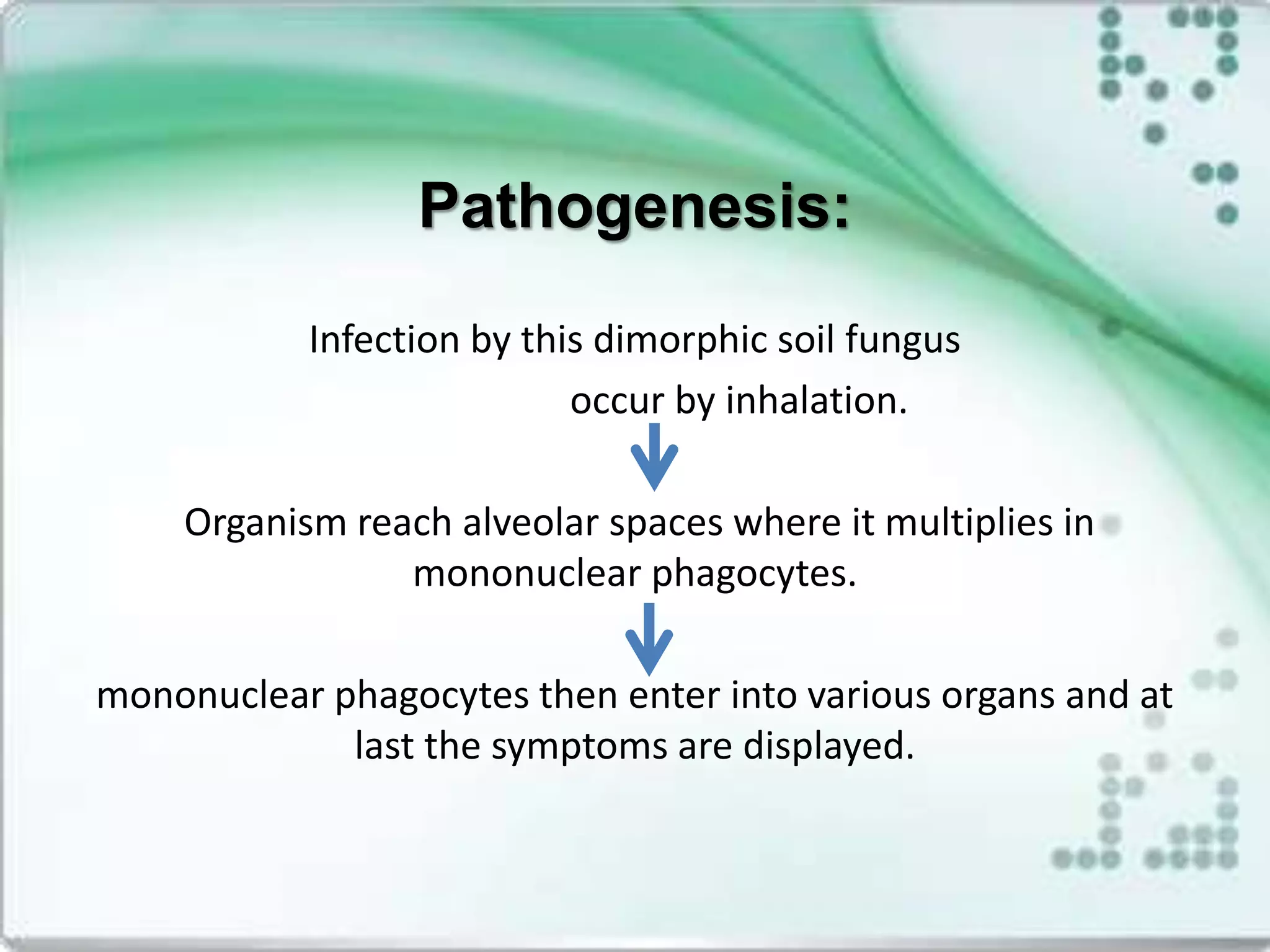 Pathogenesis:

Infection by this dimorphic soil fungus occur by inhalation.

Organism reach alveolar spaces where it multiplies in mononuclear phagocytes.

mononuclear phagocytes then enter into various organs and at last the symptoms are displayed.